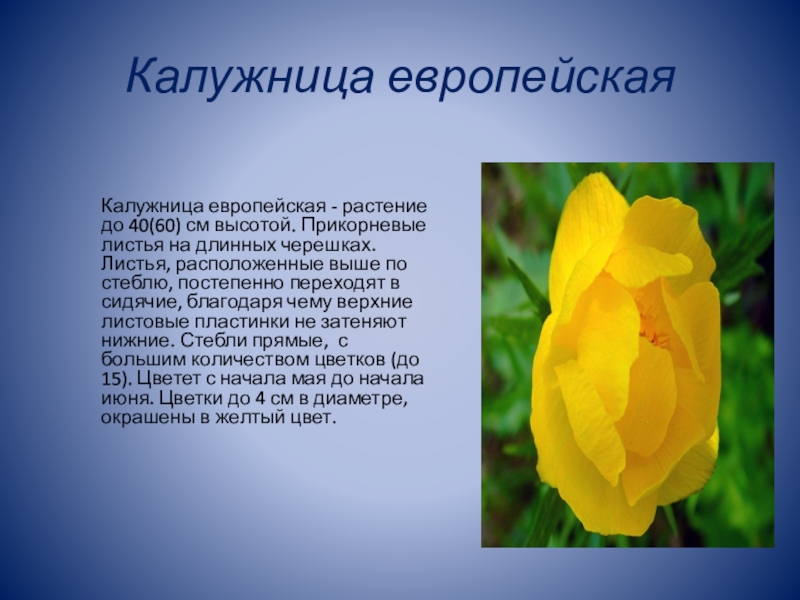 Калужница европейская

Калужница европейская - растение до 40(60) см высотой. Прикорневые листья на длинных черешках. Листья, расположенные выше по стеблю, постепенно переходят в сидячие, благодаря чему верхние листовые пластинки не затеняют нижние. Стебли прямые, с большим количеством цветков (до 15). Цветет с начала мая до начала июня. Цветки до 4 см в диаметре, окрашены в желтый цвет.